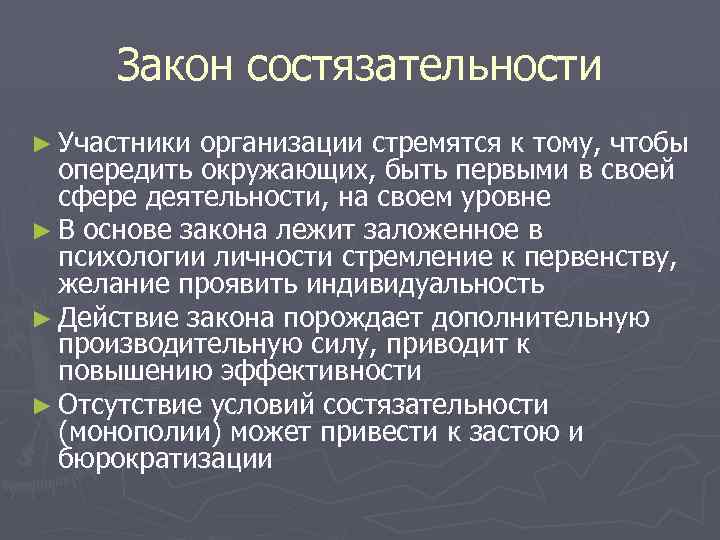 Закон состязательности

► Участники организации стремятся к тому, чтобы опередить окружающих, быть первыми в своей сфере деятельности, на своем уровне

► В основе закона лежит заложенное в психологии личности стремление к первенству, желание проявить индивидуальность

► Действие закона порождает дополнительную производительную силу, приводит к повышению эффективности

► Отсутствие условий состязательности (монополии) может привести к застою и бюрократизации